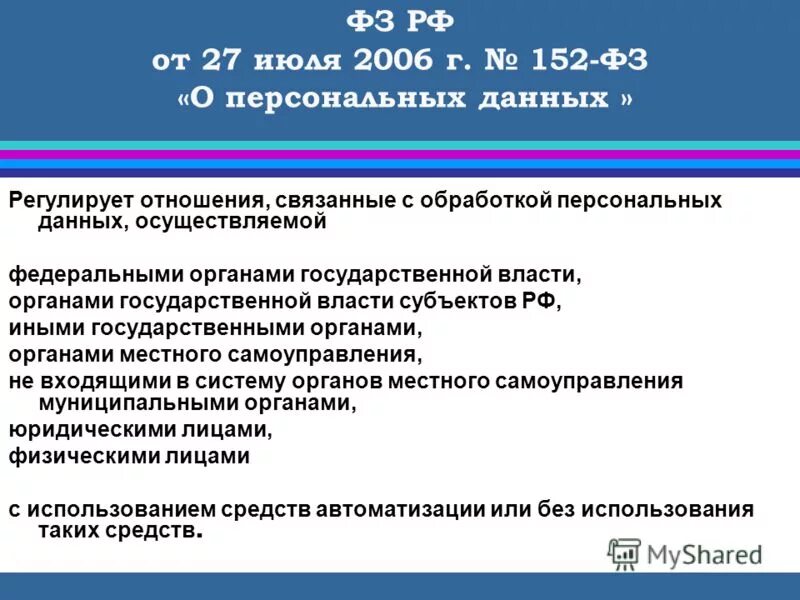 ФЗ РФ
от 27 июля 2006 г. № 152-ФЗ
«О персональных данных »

Регулирует отношения, связанные с обработкой персональных данных, осуществляемой

федеральными органами государственной власти,
органами государственной власти субъектов РФ,
иными государственными органами,
органами местного самоуправления,
не входящими в систему органов местного самоуправления муниципальными органами,
юридическими лицами,
физическими лицами

с использованием средств автоматизации или без использования таких средств.

MyShared